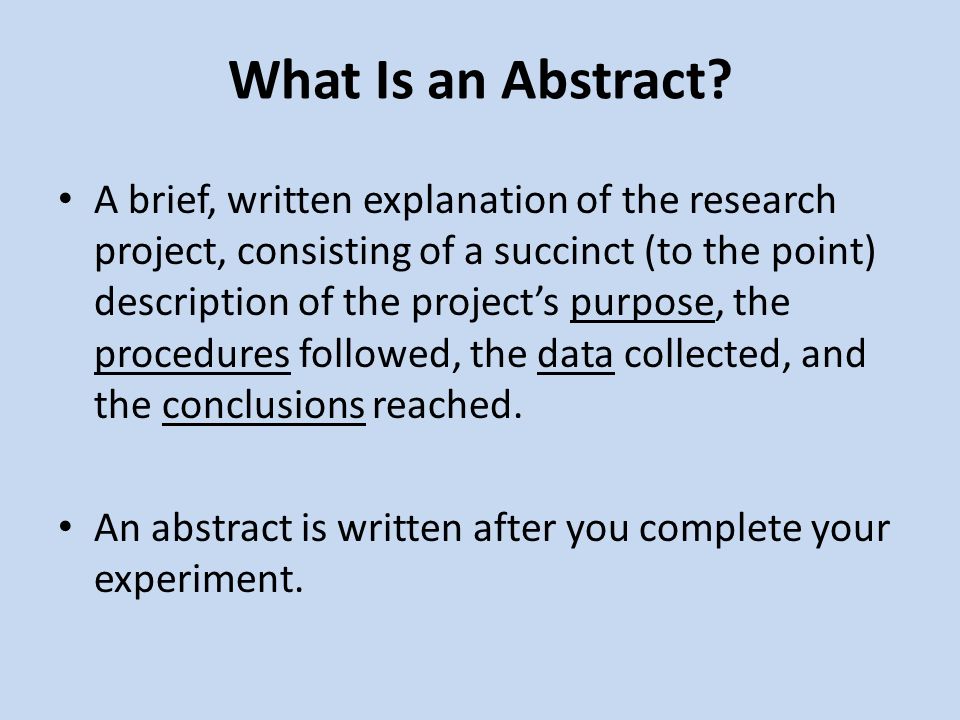 What Is an Abstract?

• A brief, written explanation of the research project, consisting of a succinct (to the point) description of the project's purpose, the procedures followed, the data collected, and the conclusions reached.

• An abstract is written after you complete your experiment.